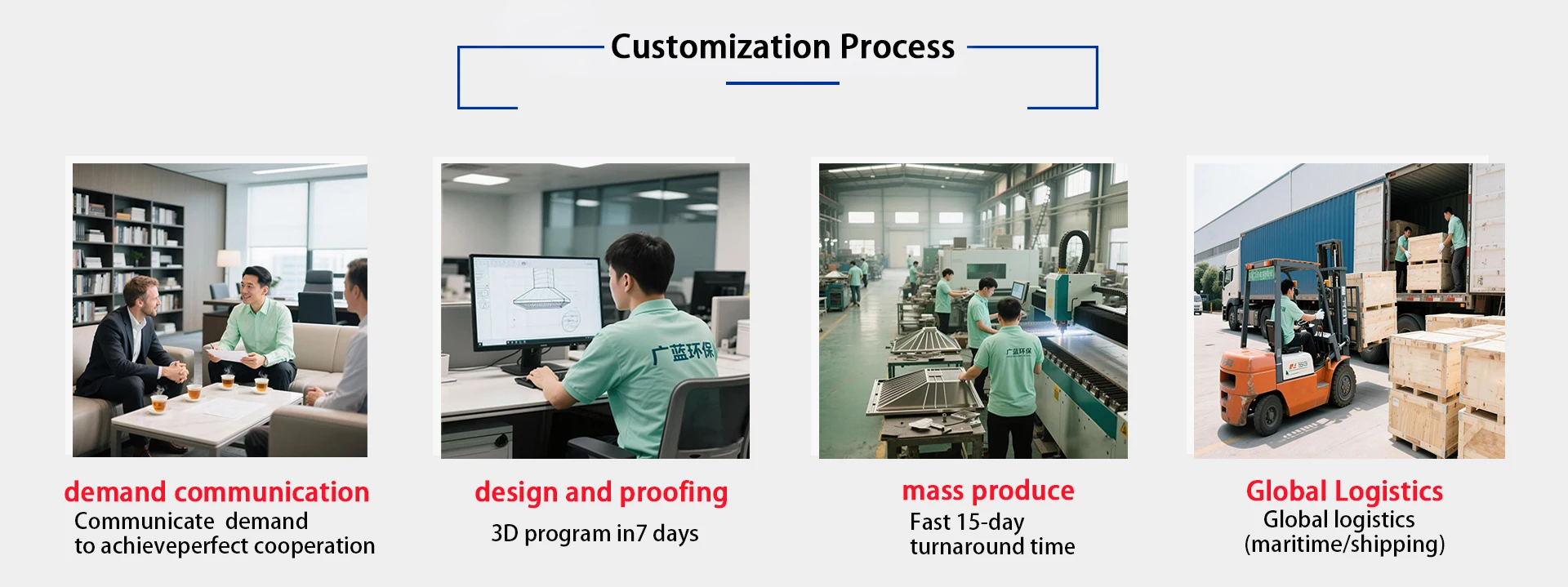 Customization Process

广蓝环保

广蓝环保

demand communication
Communicate demand
to achieveperfect cooperation

design and proofing
3D program in7 days

mass produce
Fast 15-day
turnaround time

Global Logistics
Global logistics
(maritime/shipping)